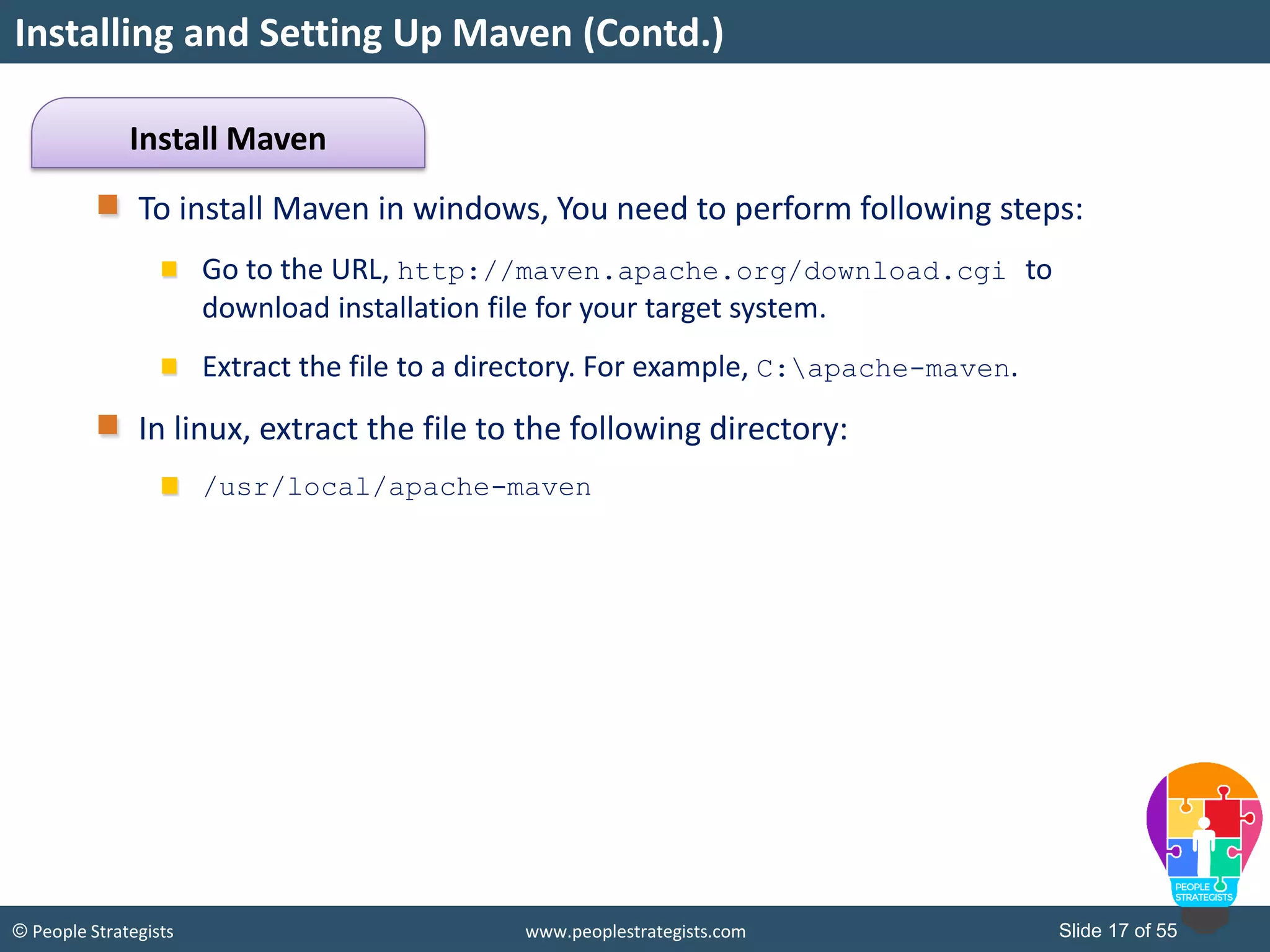 Installing and Setting Up Maven (Contd.)

Install Maven

To install Maven in windows, You need to perform following steps:

Go to the URL, http://maven.apache.org/download.cgi to download installation file for your target system.

Extract the file to a directory. For example, C:\apache-maven.

In linux, extract the file to the following directory:

/usr/local/apache-maven

PEOPLE STRATEGISTS

© People Strategists www.peoplestrategists.com Slide 17 of 55